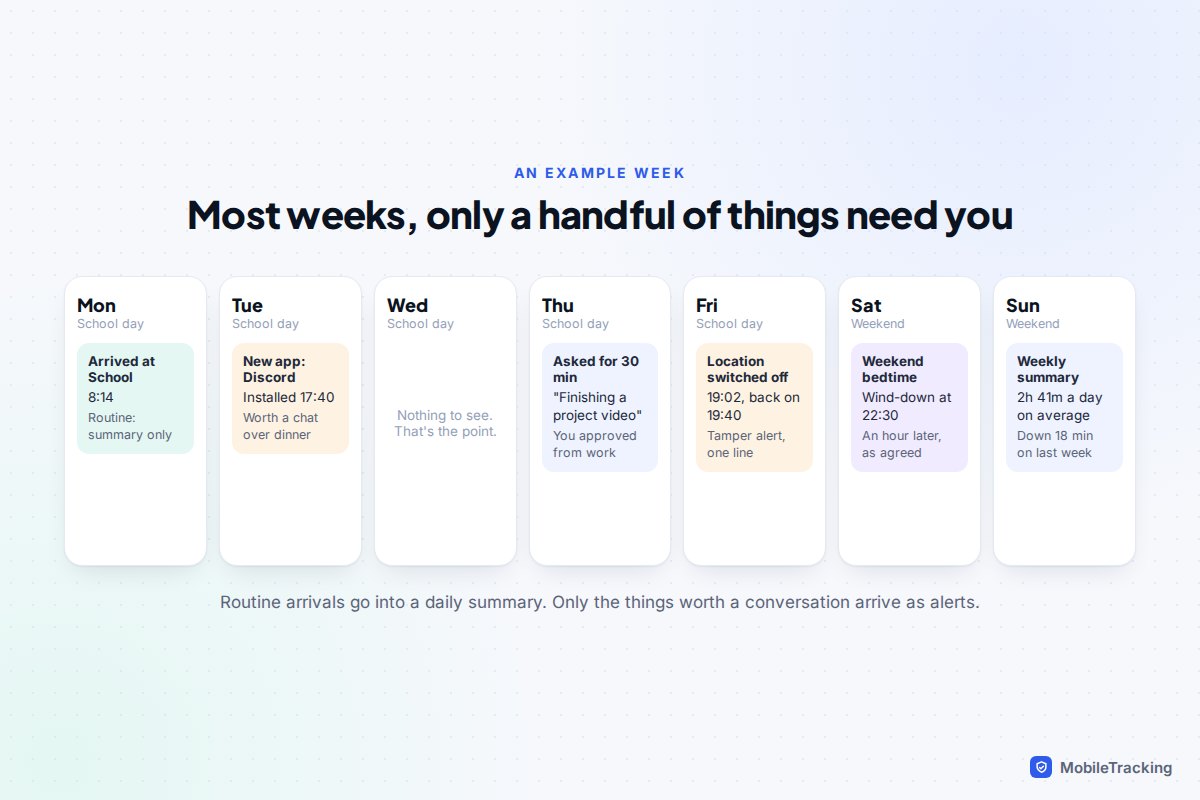 AN EXAMPLE WEEK

Most weeks, only a handful of things need you

Mon
School day
Arrived at School
8:14
Routine: summary only

Tue
School day
New app: Discord
Installed 17:40
Worth a chat over dinner

Wed
School day
Nothing to see. That's the point.

Thu
School day
Asked for 30 min
"Finishing a project video"
You approved from work

Fri
School day
Location switched off
19:02, back on 19:40
Tamper alert, one line

Sat
Weekend
Weekend bedtime
Wind-down at 22:30
An hour later, as agreed

Sun
Weekend
Weekly summary
2h 41m a day on average
Down 18 min on last week

Routine arrivals go into a daily summary. Only the things worth a conversation arrive as alerts.

MobileTracking